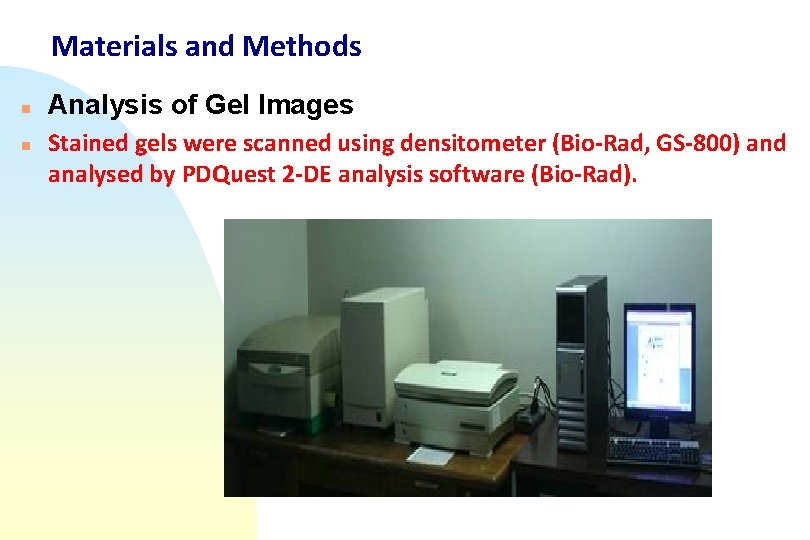 Materials and Methods

Analysis of Gel Images

Stained gels were scanned using densitometer (Bio-Rad, GS-800) and analysed by PDQuest 2-DE analysis software (Bio-Rad).